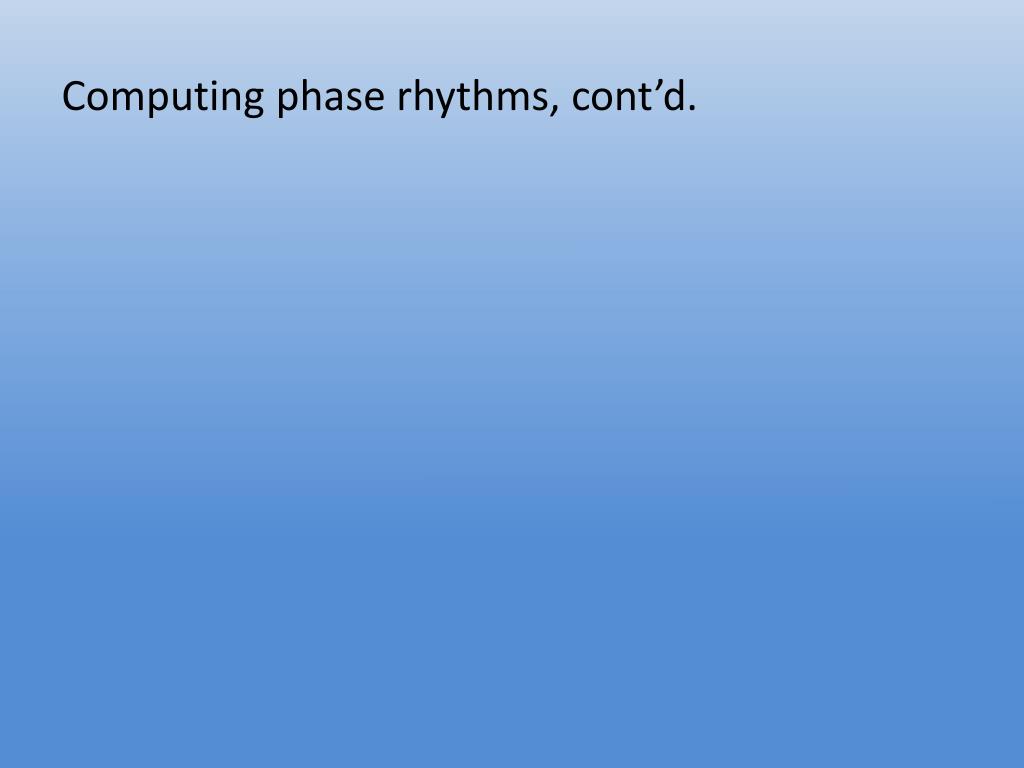 Computing phase rhythms, cont’d.